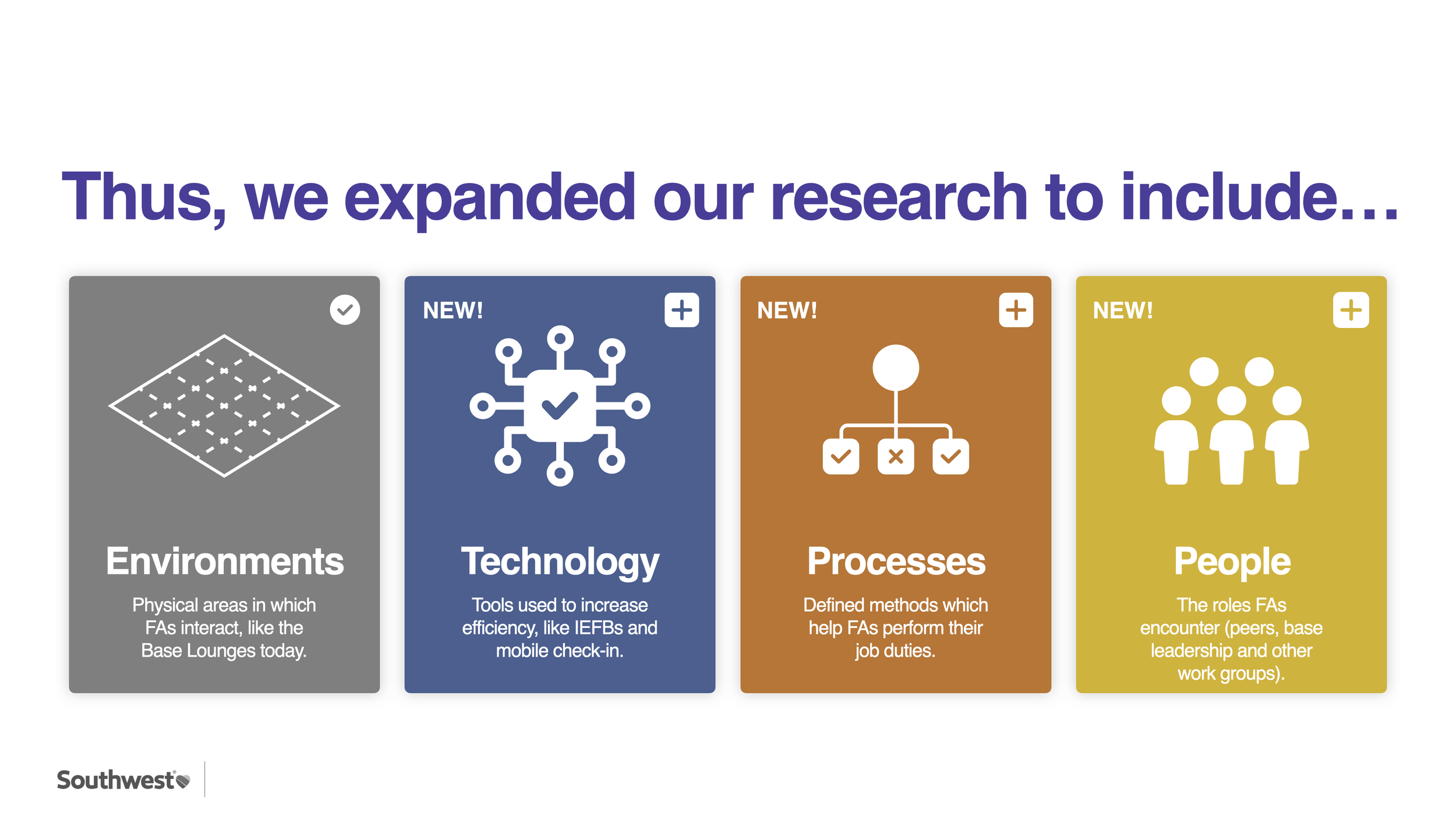 Thus, we expanded our research to include…

Environments

Physical areas in which FAs interact, like the Base Lounges today.

NEW!

Technology

Tools used to increase efficiency, like IEFBs and mobile check-in.

NEW!

Processes

Defined methods which help FAs perform their job duties.

NEW!

People

The roles FAs encounter (peers, base leadership and other work groups).

Southwest